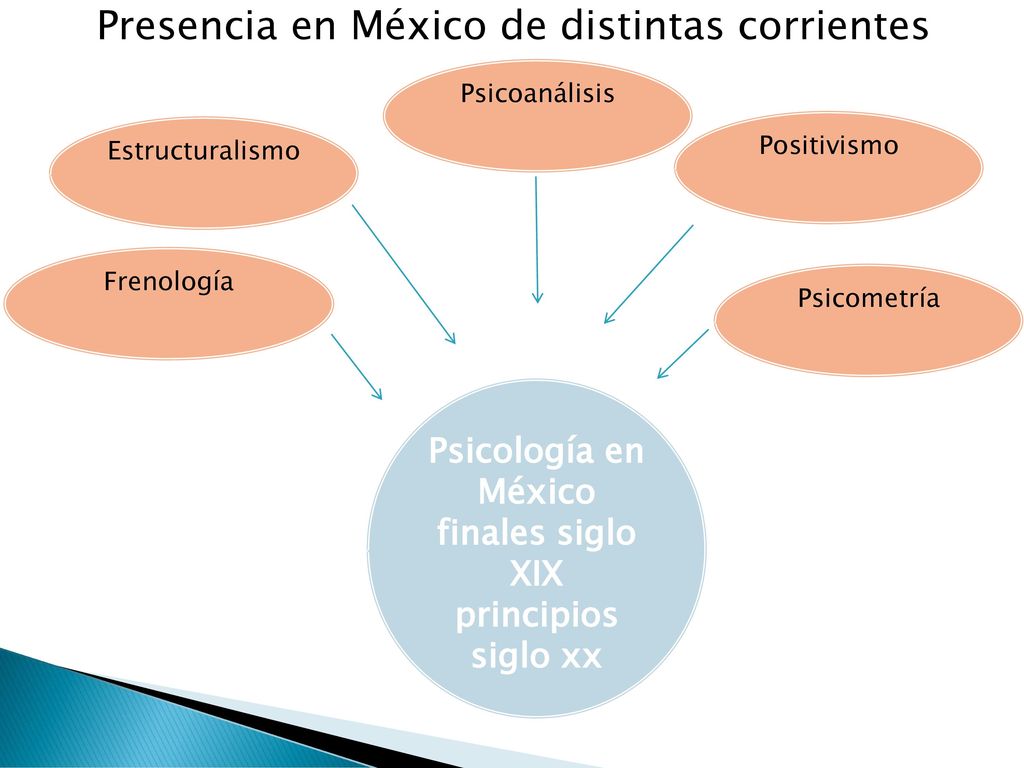 Presencia en México de distintas corrientes

Psicoanálisis

Estructuralismo

Positivismo

Frenología

Psicometría

Psicología en México finales siglo XIX principios siglo xx